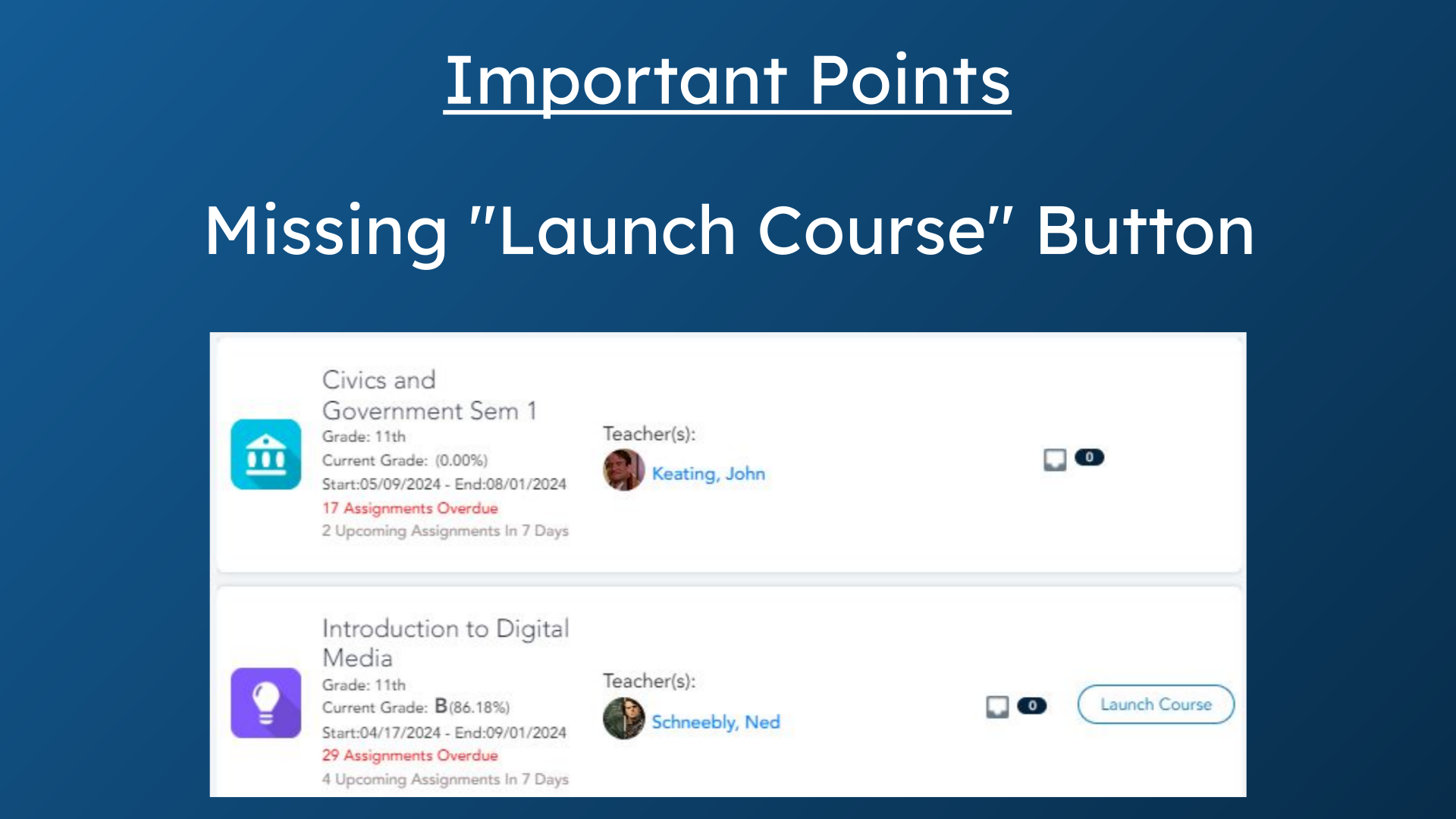 Important Points

Missing "Launch Course" Button

Civics and Government Sem 1
Grade: 11th
Current Grade: (0.00%)
Start:05/09/2024 - End:08/01/2024
17 Assignments Overdue
2 Upcoming Assignments In 7 Days

Teacher(s):
Keating, John

0

Introduction to Digital Media
Grade: 11th
Current Grade: B(86.18%)
Start:04/17/2024 - End:09/01/2024
29 Assignments Overdue
4 Upcoming Assignments In 7 Days

Teacher(s):
Schneebly, Ned

0

Launch Course